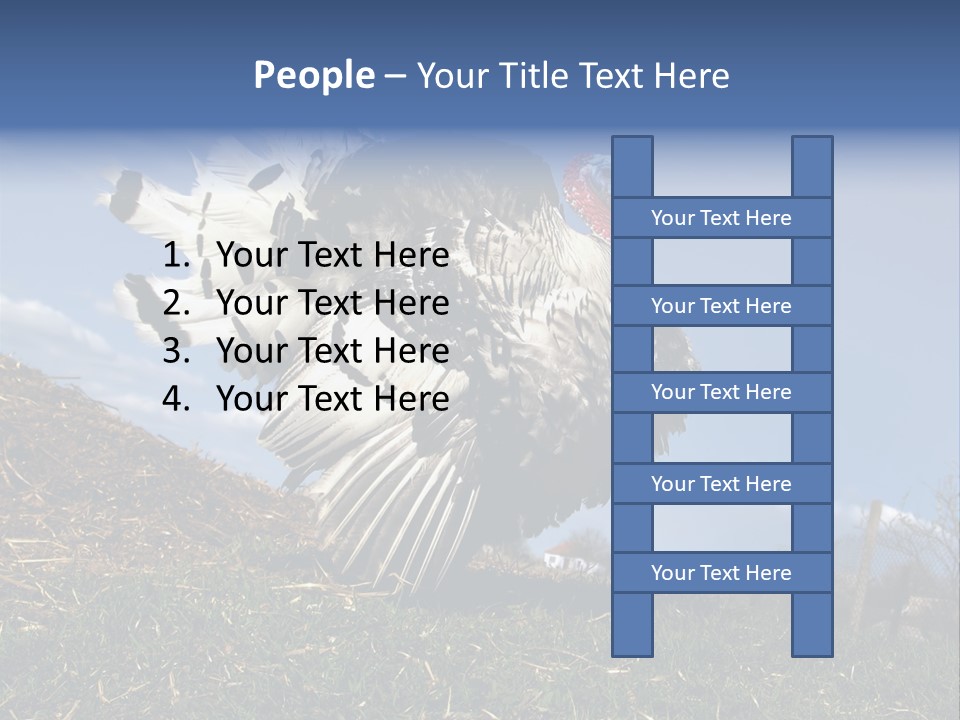 People – Your Title Text Here

1. Your Text Here
2. Your Text Here
3. Your Text Here
4. Your Text Here

Your Text Here

Your Text Here

Your Text Here

Your Text Here

Your Text Here